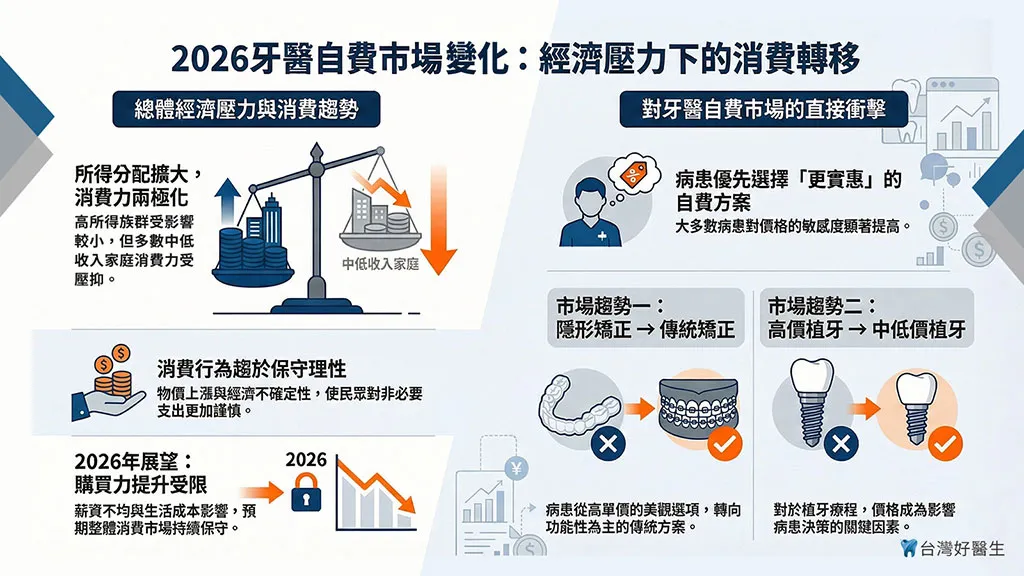 2026牙醫自費市場變化：經濟壓力下的消費轉移

總體經濟壓力與消費趨勢

所得分配擴大，消費力兩極化
高所得族群受影響較小，但多數中低收入家庭消費力受壓抑。

中低收入家庭

消費行為趨於保守理性
物價上漲與經濟不確定性，使民眾對非必要支出更加謹慎。

2026年展望：購買力提升受限
薪資不均與生活成本影響，預期整體消費市場持續保守。

2026

對牙醫自費市場的直接衝擊

病患優先選擇「更實惠」的自費方案
大多數病患對價格的敏感度顯著提高。

市場趨勢一：隱形矯正 → 傳統矯正

病患從高單價的美觀選項，轉向功能性為主的傳統方案。

市場趨勢二：高價植牙 → 中低價植牙

對於植牙療程，價格成為影響病患決策的關鍵因素。

台灣好醫生